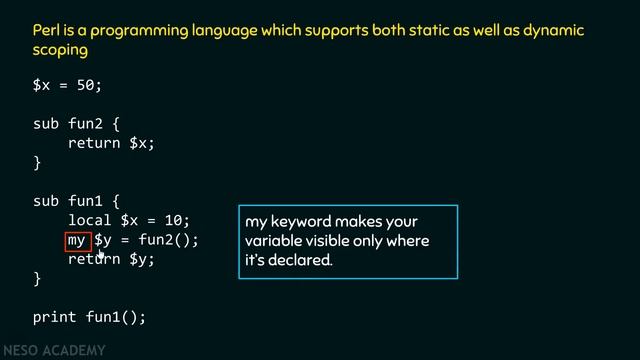 Perl is a programming language which supports both static as well as dynamic scoping

$x = 50;

sub fun2 {
    return $x;
}

sub fun1 {
    local $x = 10;
    my $y = fun2();
    return $y;
}

print fun1();

my keyword makes your variable visible only where it's declared.

NESO ACADEMY